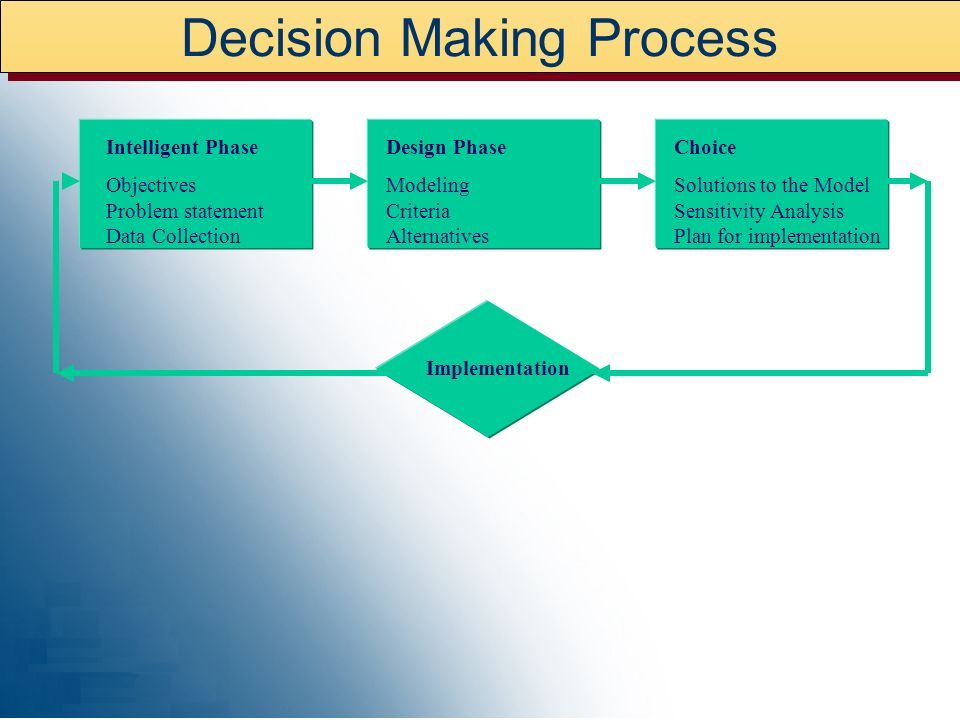 Decision Making Process

Intelligent Phase

Objectives
Problem statement
Data Collection

Design Phase

Modeling
Criteria
Alternatives

Choice

Solutions to the Model
Sensitivity Analysis
Plan for implementation

Implementation